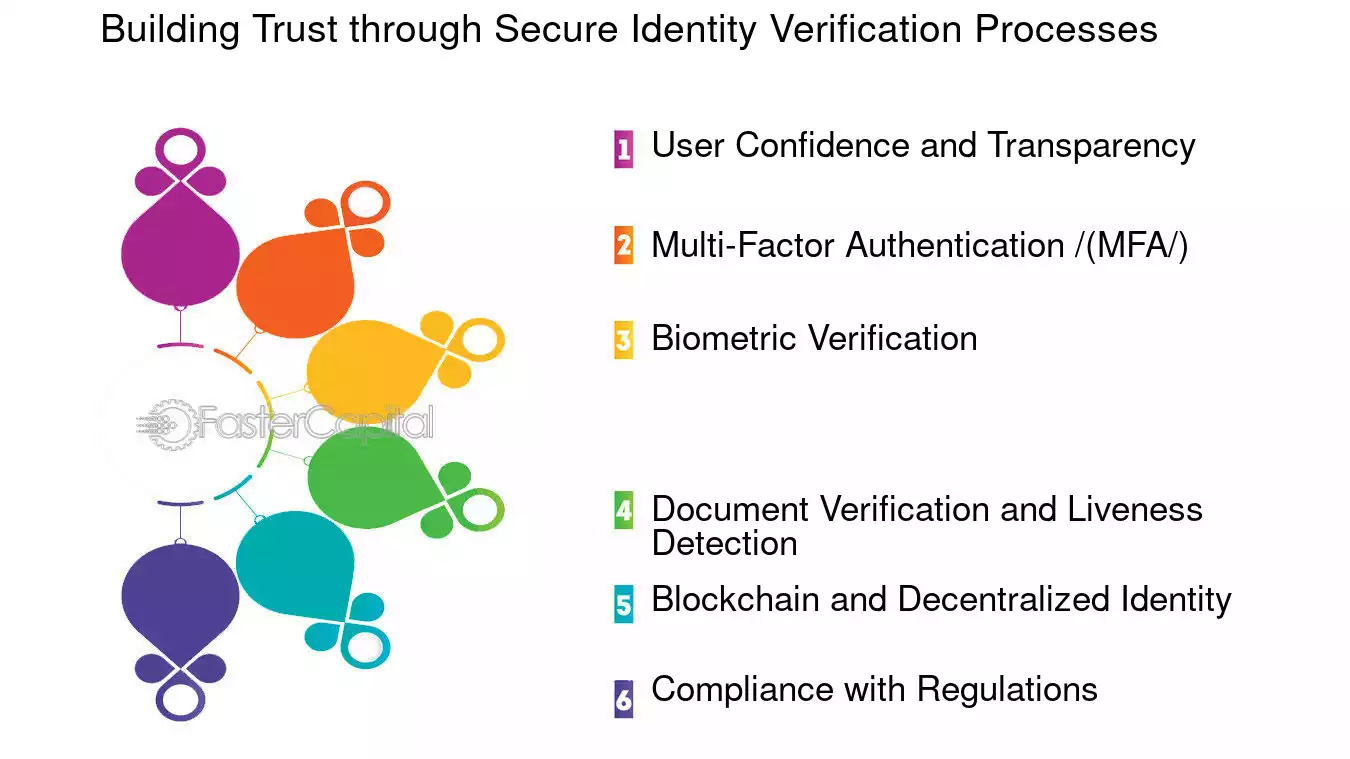 Building Trust through Secure Identity Verification Processes

FasterCapital

1 User Confidence and Transparency

2 Multi-Factor Authentication /(MFA/)

3 Biometric Verification

4 Document Verification and Liveness Detection

5 Blockchain and Decentralized Identity

6 Compliance with Regulations